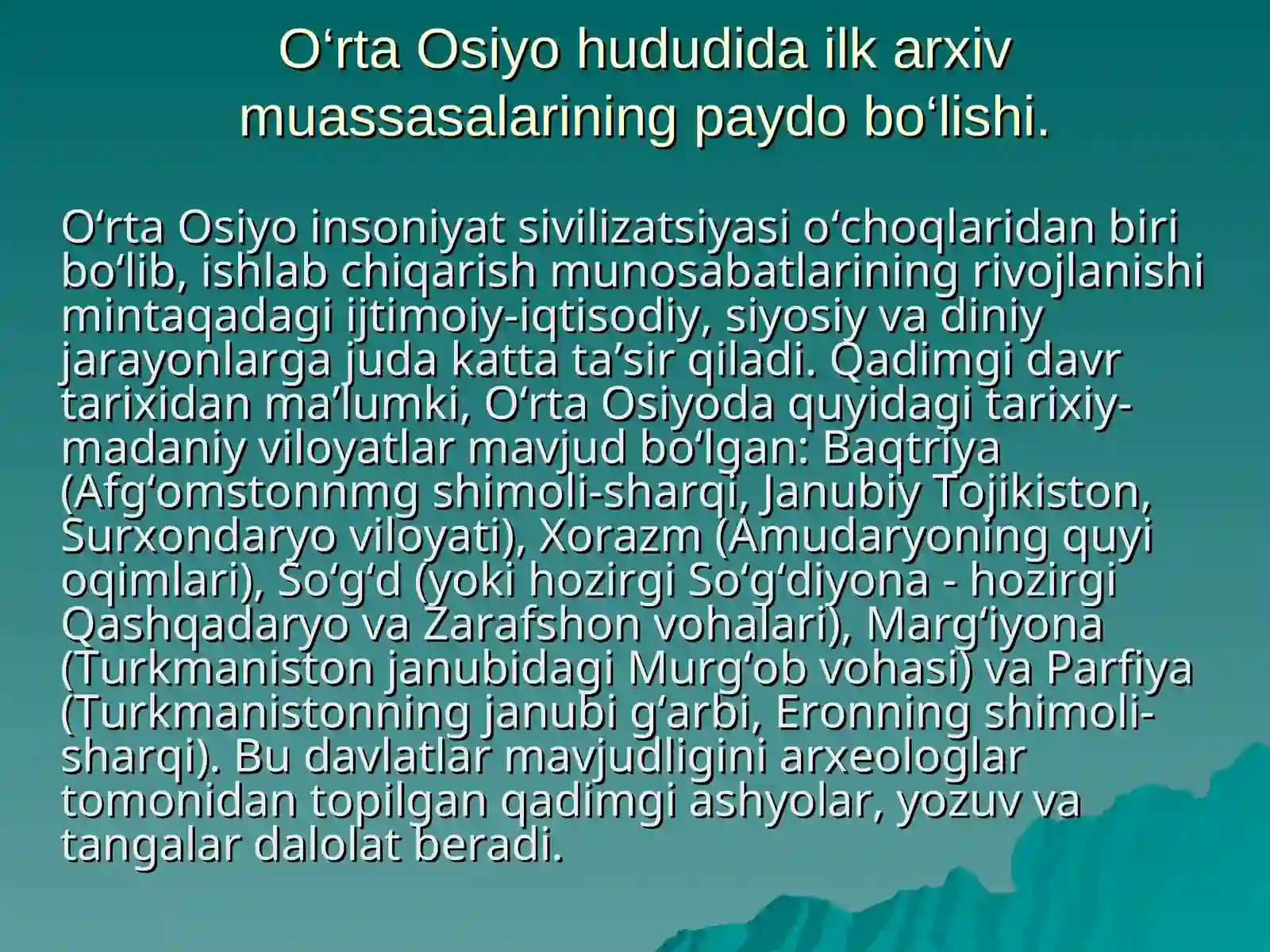 O‘rta Osiyo hududida ilk arxiv muassasalarining paydo bo‘lishi.

O‘rta Osiyo insoniyat sivilizatsiyasi o‘choqlaridan biri bo‘lib, ishlab chiqarish munosabatlarining rivojlanishi mintaqadagi ijtimoiy-iqtisodiy, siyosiy va diniy jarayonlarga juda katta ta’sir qiladi. Qadimgi davr tarixidan ma’lumki, O‘rta Osiyoda quyidagi tarixiy-madaniy viloyatlar mavjud bo‘lgan: Baqtriya (Afg‘omstonnmg shimoli-sharqi, Janubiy Tojikiston, Surxondaryo viloyati), Xorazm (Amudaryoning quyi oqimlari), So‘g‘d (yoki hozirgi So‘g‘diyona - hozirgi Qashqadaryo va Zarafshon vohalari), Marg‘iyona (Turkmaniston janubidagi Murg‘ob vohasi) va Parfiya (Turkmanistonning janubi g‘arbi, Eronning shimoli-sharqi). Bu davlatlar mavjudligini arxeologlar tomonidan topilgan qadimgi ashyolar, yozuv va tangalar dalolat beradi.